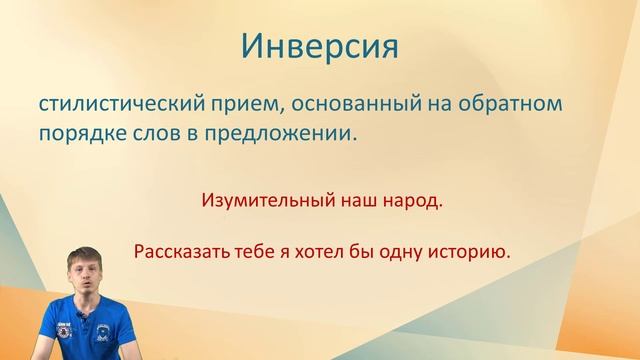 Инверсия

стилистический прием, основанный на обратном порядке слов в предложении.

Изумительный наш народ.

Рассказать тебе я хотел бы одну историю.